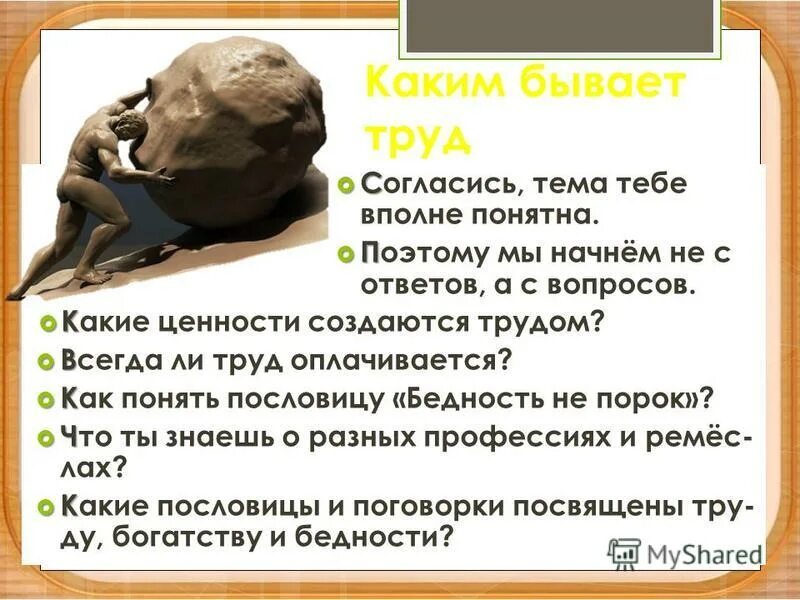 Каким бывает труд

Согласись, тема тебе вполне понятна.

Поэтому мы начнём не с ответов, а с вопросов.

Какие ценности создаются трудом?

Всегда ли труд оплачивается?

Как понять пословицу «Бедность не порок»?

Что ты знаешь о разных профессиях и ремёслах?

Какие пословицы и поговорки посвящены труду, богатству и бедности?

MyShared